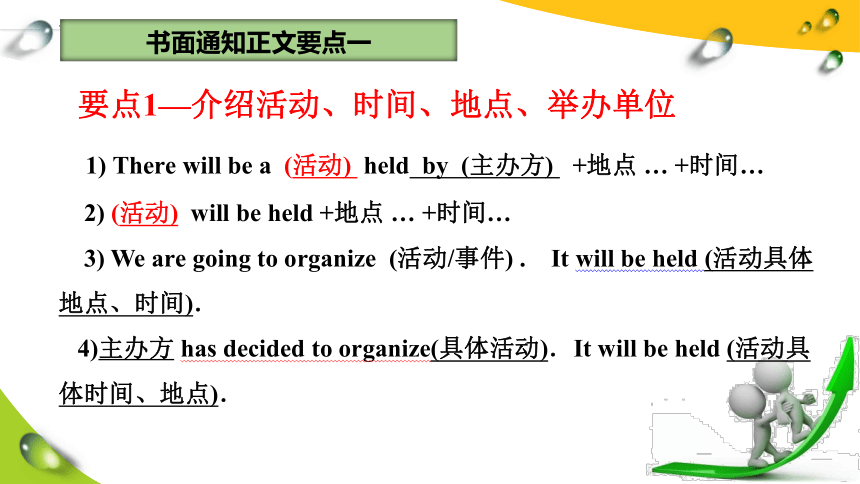 书面通知正文要点一

要点1—介绍活动、时间、地点、举办单位

1) There will be a (活动) held by (主办方) +地点 … +时间…

2) (活动) will be held +地点 … +时间…

3) We are going to organize (活动/事件) . It will be held (活动具体地点、时间).

4)主办方 has decided to organize(具体活动). It will be held (活动具体时间、地点).